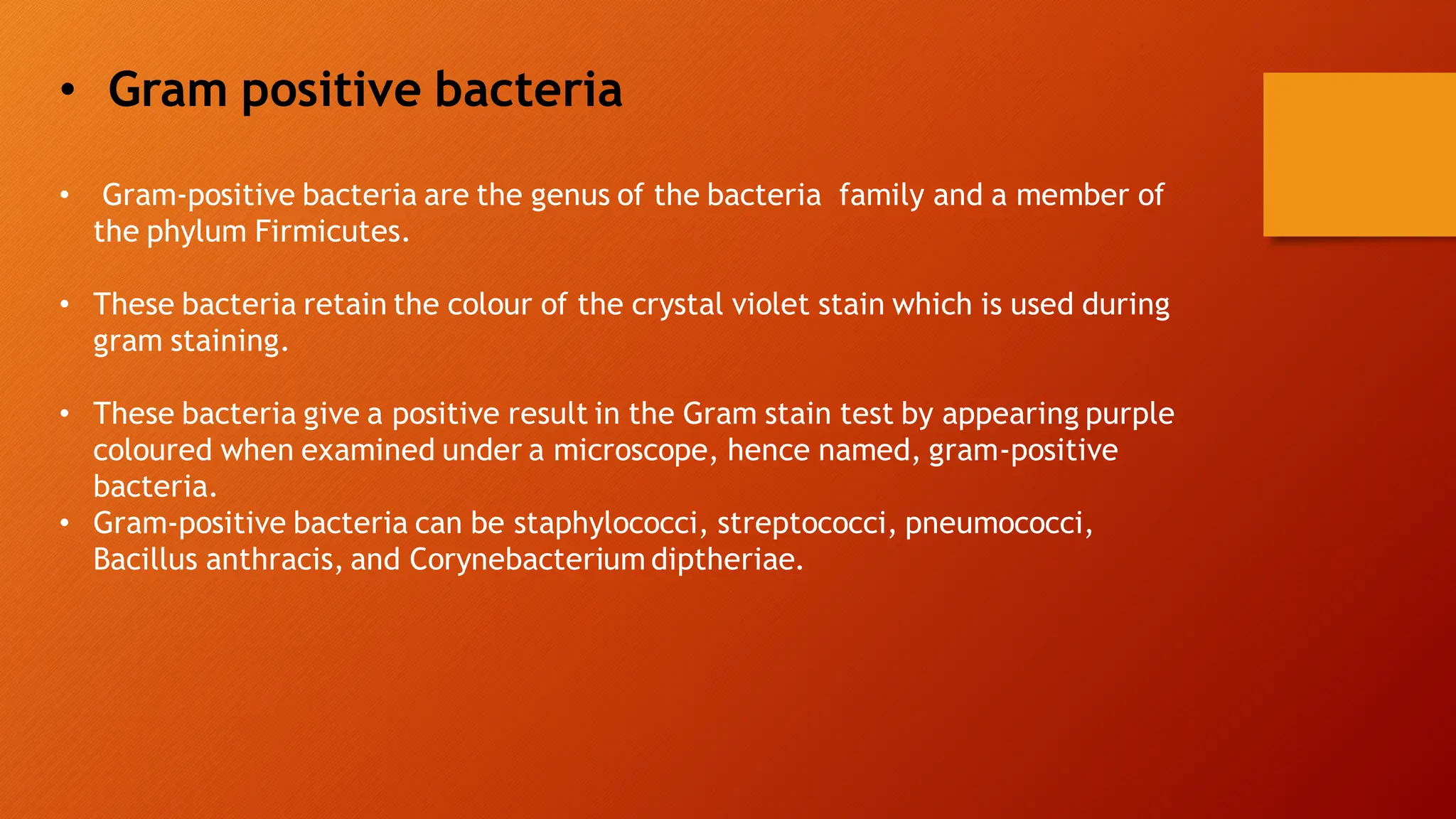 • Gram positive bacteria

• Gram-positive bacteria are the genus of the bacteria family and a member of the phylum Firmicutes.

• These bacteria retain the colour of the crystal violet stain which is used during gram staining.

• These bacteria give a positive result in the Gram stain test by appearing purple coloured when examined under a microscope, hence named, gram-positive bacteria.
• Gram-positive bacteria can be staphylococci, streptococci, pneumococci, Bacillus anthracis, and Corynebacterium diptheriae.